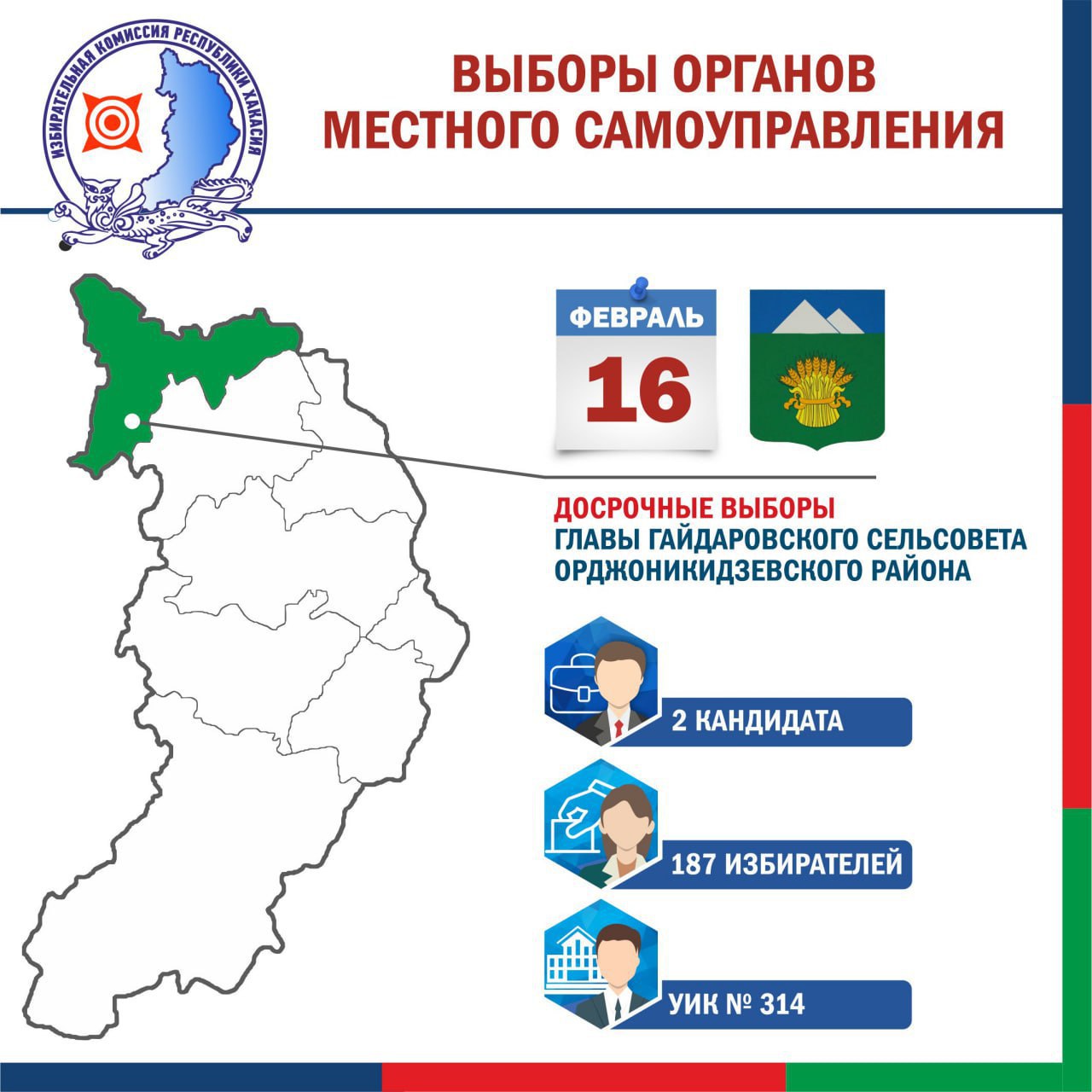 ИЗБИРАТЕЛЬНАЯ КОМИССИЯ РЕСПУБЛИКИ ХАКАСИЯ

ВЫБОРЫ ОРГАНОВ МЕСТНОГО САМОУПРАВЛЕНИЯ

ФЕВРАЛЬ
16

ДОСРОЧНЫЕ ВЫБОРЫ
ГЛАВЫ ГАЙДАРОВСКОГО СЕЛЬСОВЕТА
ОРДЖОНИКИДЗЕВСКОГО РАЙОНА

2 КАНДИДАТА

187 ИЗБИРАТЕЛЕЙ

УИК № 314